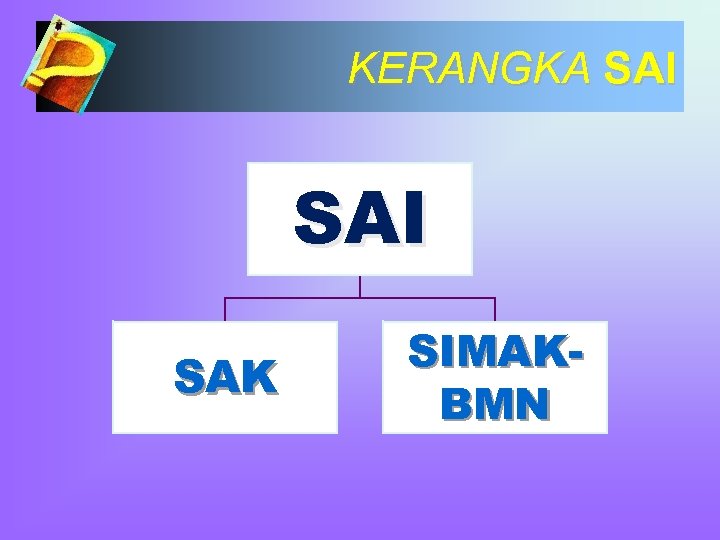 KERANGKA SAI

SAI

SAK

SIMAK-BMN